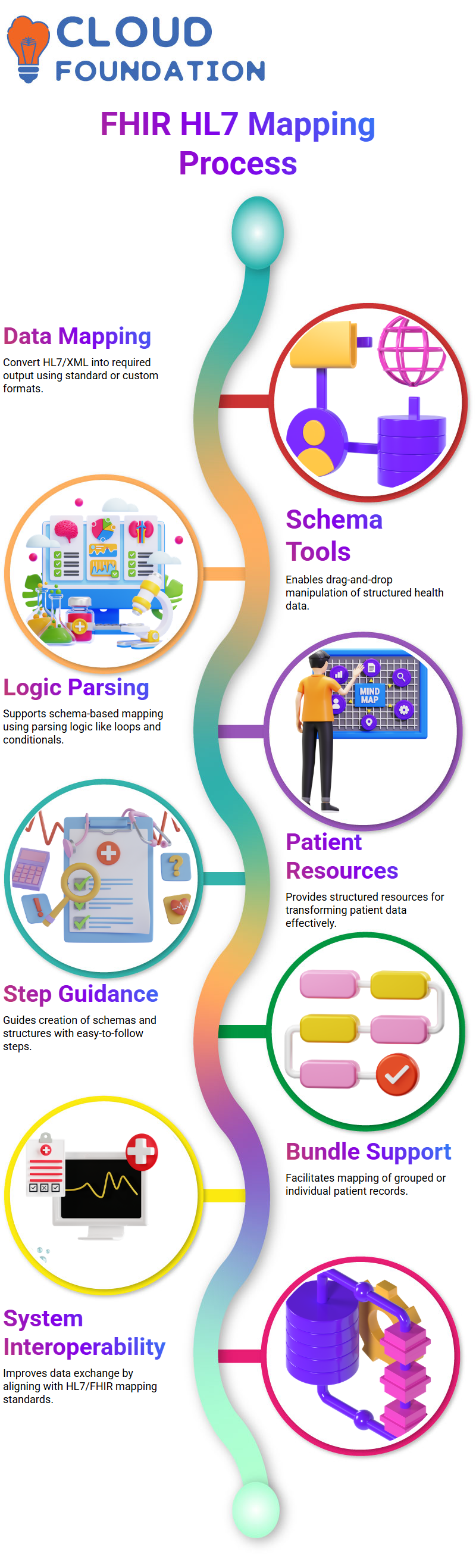 CLOUD FOUNDATION

FHIR HL7 Mapping Process

Data Mapping
Convert HL7/XML into required output using standard or custom formats.

Schema Tools
Enables drag-and-drop manipulation of structured health data.

Logic Parsing
Supports schema-based mapping using parsing logic like loops and conditionals.

MIND MAP

Patient Resources
Provides structured resources for transforming patient data effectively.

Step Guidance
Guides creation of schemas and structures with easy-to-follow steps.

Bundle Support
Facilitates mapping of grouped or individual patient records.

System Interoperability
Improves data exchange by aligning with HL7/FHIR mapping standards.